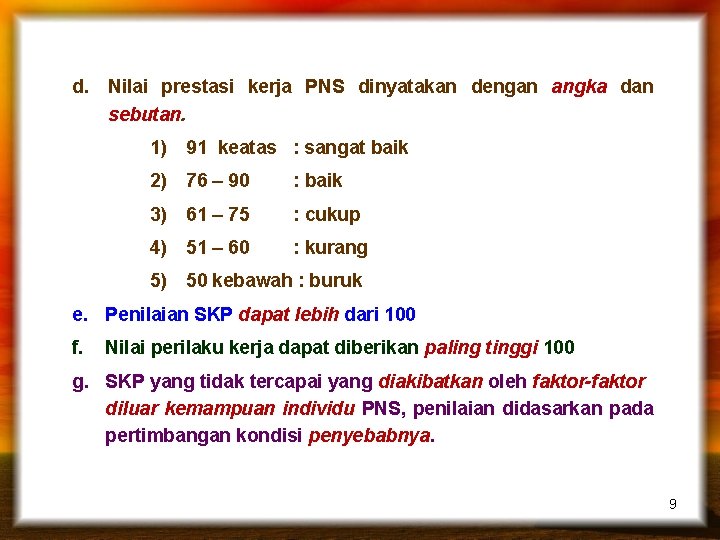 d. Nilai prestasi kerja PNS dinyatakan dengan angka dan sebutan.

1) 91 keatas : sangat baik
2) 76 – 90 : baik
3) 61 – 75 : cukup
4) 51 – 60 : kurang
5) 50 kebawah : buruk

e. Penilaian SKP dapat lebih dari 100

f. Nilai perilaku kerja dapat diberikan paling tinggi 100

g. SKP yang tidak tercapai yang diakibatkan oleh faktor-faktor diluar kemampuan individu PNS, penilaian didasarkan pada pertimbangan kondisi penyebabnya.

9